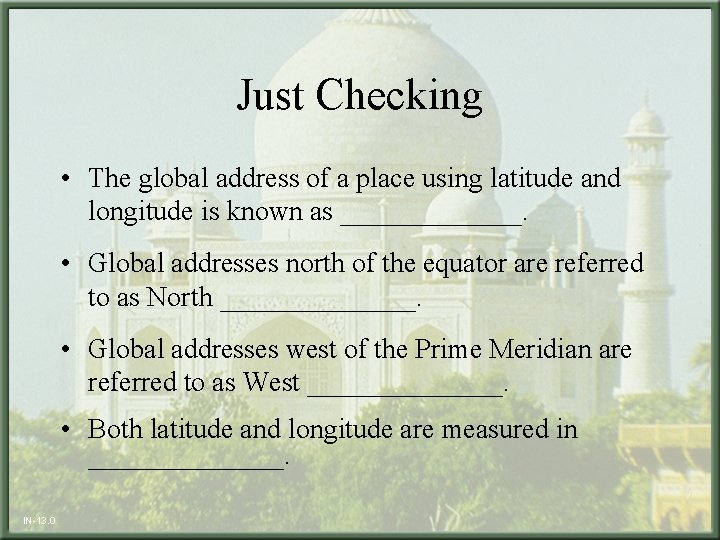 Just Checking

• The global address of a place using latitude and longitude is known as ______________.

• Global addresses north of the equator are referred to as North _______________.

• Global addresses west of the Prime Meridian are referred to as West _______________.

• Both latitude and longitude are measured in _______________.

IN-13.0